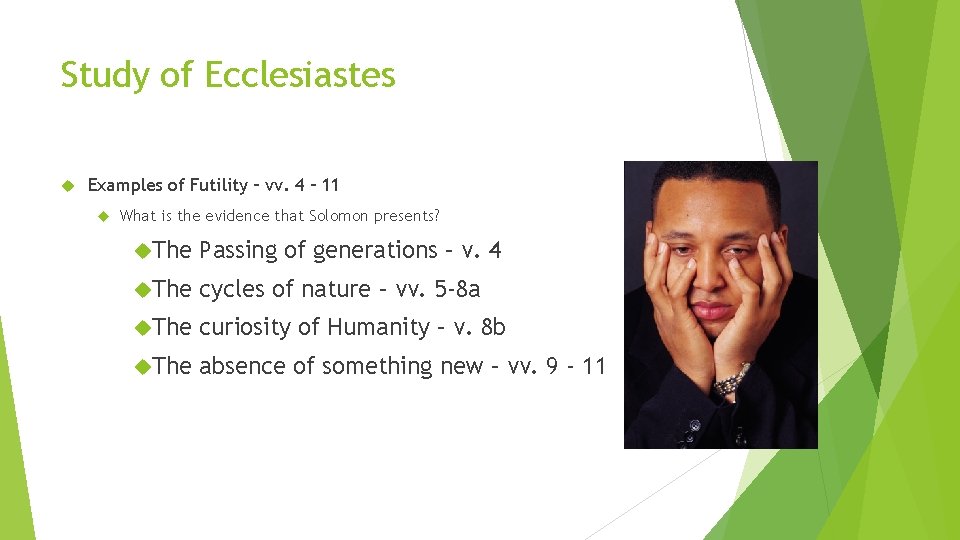 Study of Ecclesiastes

Examples of Futility – vv. 4 – 11

What is the evidence that Solomon presents?

The Passing of generations – v. 4

The cycles of nature – vv. 5-8a

The curiosity of Humanity – v. 8b

The absence of something new – vv. 9 - 11